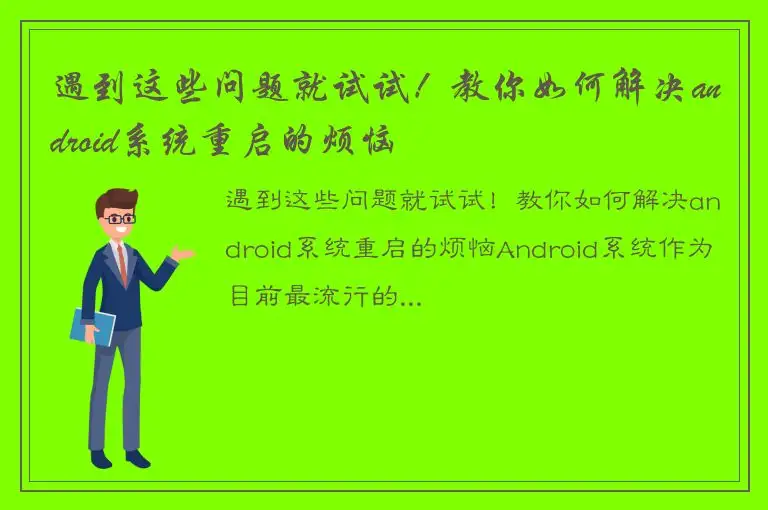 遇到这些问题就试试！教你如何解决android系统重启的烦恼

遇到这些问题就试试！教你如何解决android系统重启的烦恼Android系统作为目前最流行的...